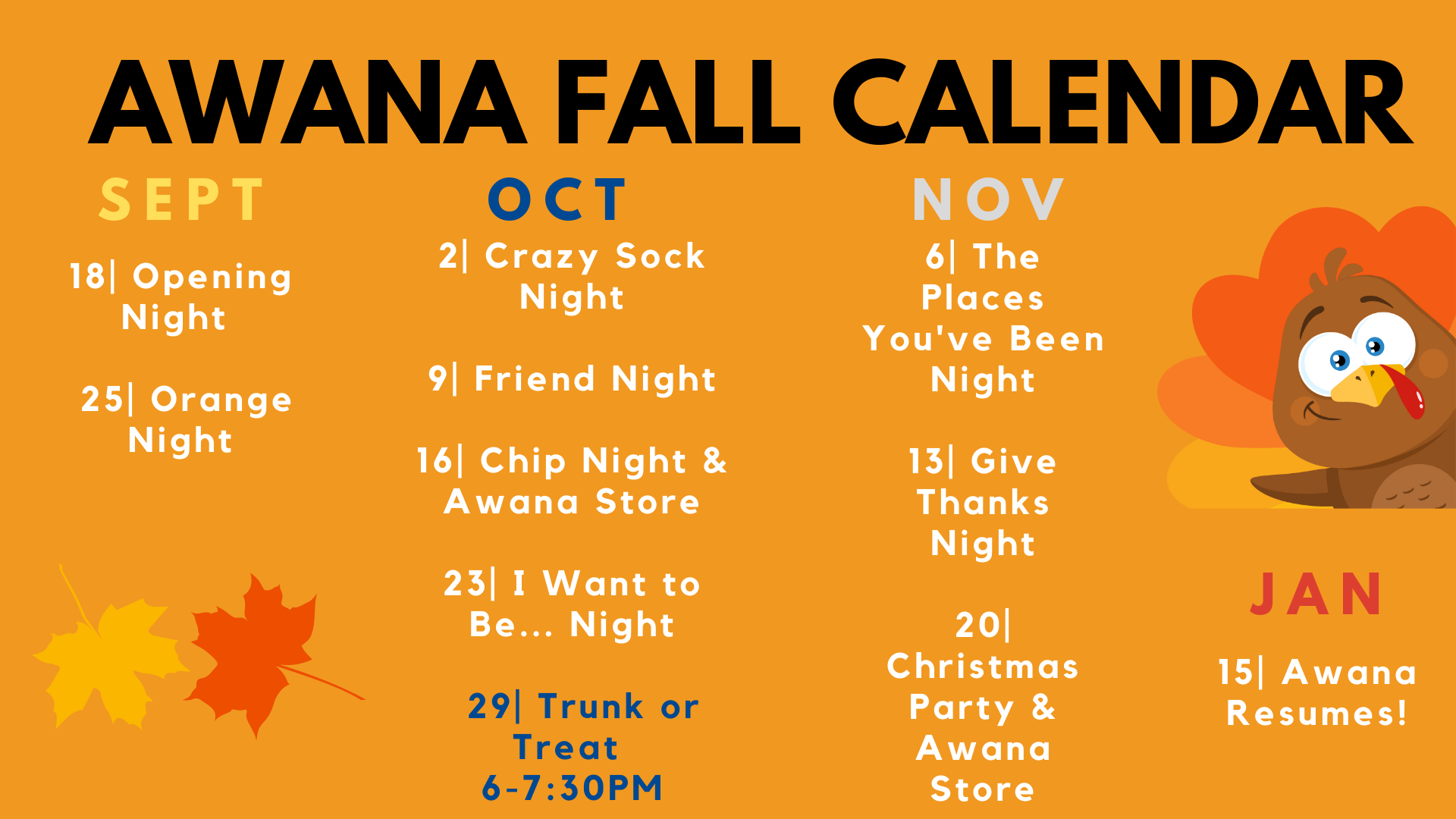 AWANA FALL CALENDAR

SEPT

18| Opening Night

25| Orange Night

OCT

2| Crazy Sock Night

9| Friend Night

16| Chip Night & Awana Store

23| I Want to Be... Night

29| Trunk or Treat 6-7:30PM

NOV

6| The Places You've Been Night

13| Give Thanks Night

20| Christmas Party & Awana Store

JAN

15| Awana Resumes!